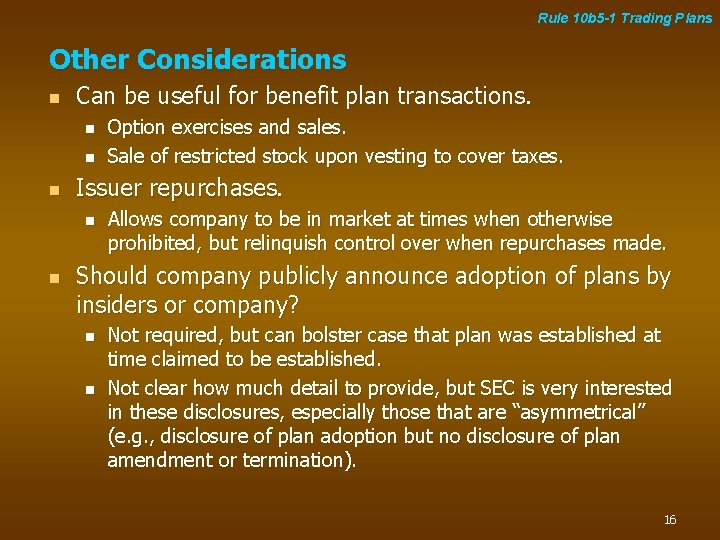 Rule 10b5-1 Trading Plans

Other Considerations

- Can be useful for benefit plan transactions.
  - Option exercises and sales.
  - Sale of restricted stock upon vesting to cover taxes.
- Issuer repurchases.
  - Allows company to be in market at times when otherwise prohibited, but relinquish control over when repurchases made.
- Should company publicly announce adoption of plans by insiders or company?
  - Not required, but can bolster case that plan was established at time claimed to be established.
  - Not clear how much detail to provide, but SEC is very interested in these disclosures, especially those that are "asymmetrical" (e.g., disclosure of plan adoption but no disclosure of plan amendment or termination).

16